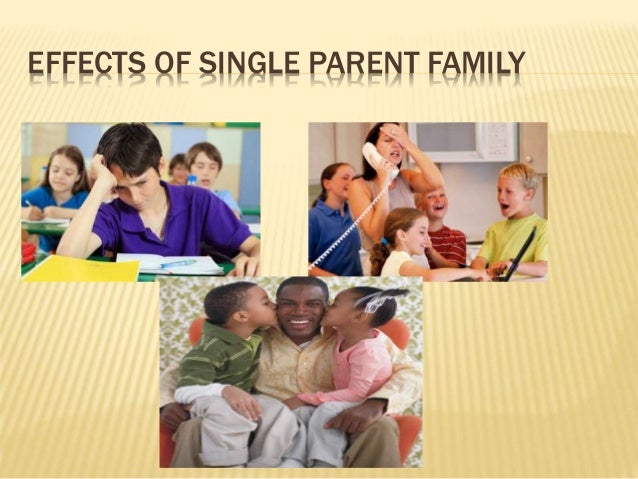 EFFECTS OF SINGLE PARENT FAMILY